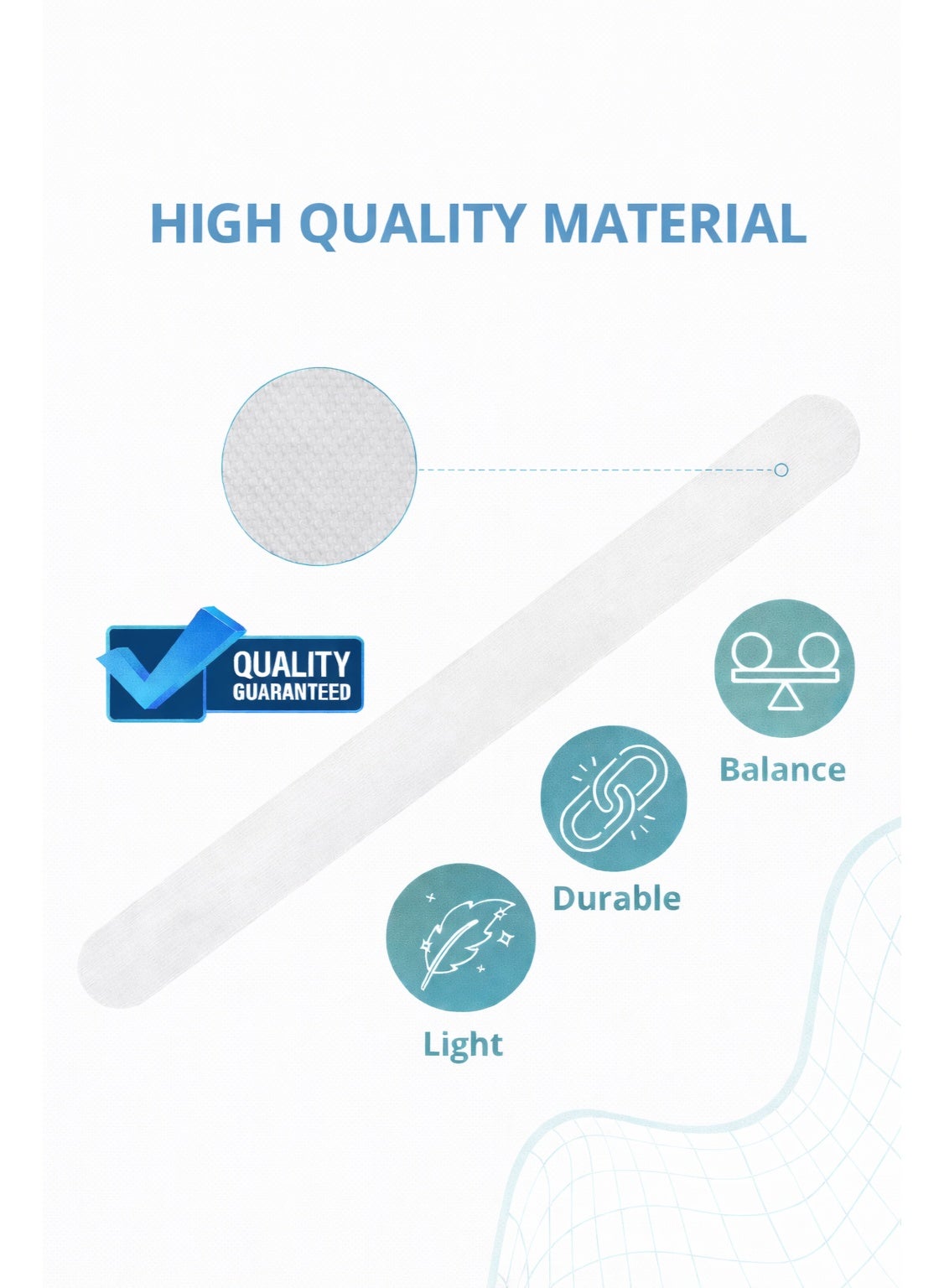 HIGH QUALITY MATERIAL

QUALITY
GUARANTEED

Balance

Durable

Light